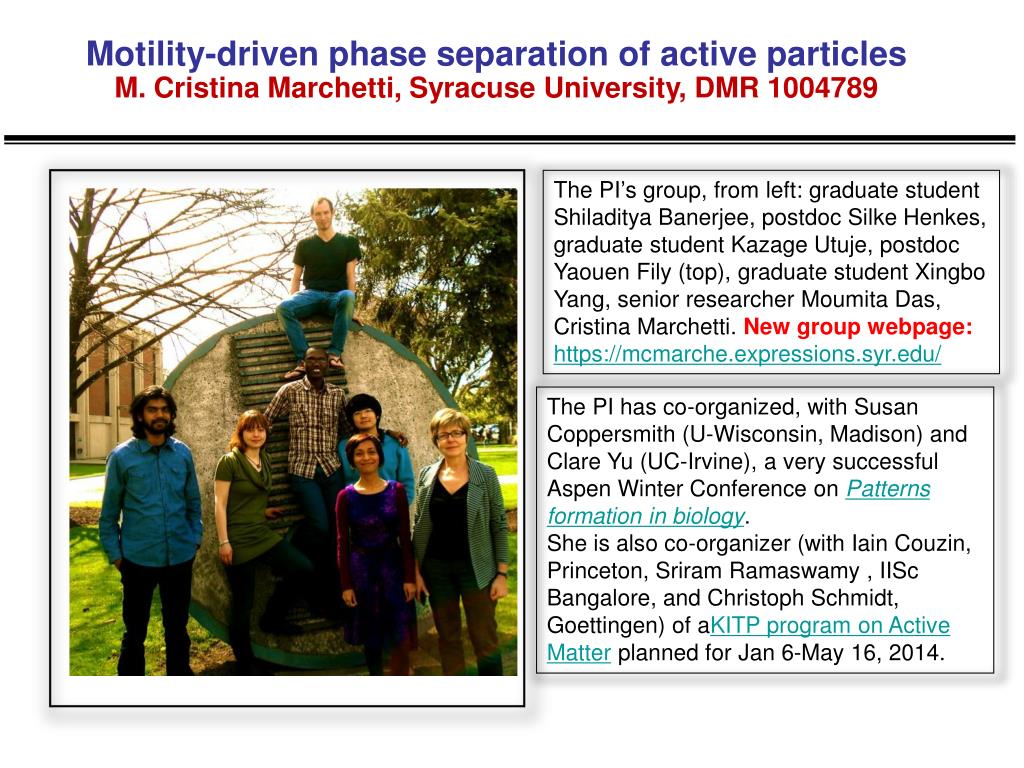 Motility-driven phase separation of active particles
M. Cristina Marchetti, Syracuse University, DMR 1004789

The PI's group, from left: graduate student Shiladitya Banerjee, postdoc Silke Henkes, graduate student Kazage Utuje, postdoc Yaouen Fily (top), graduate student Xingbo Yang, senior researcher Moumita Das, Cristina Marchetti. New group webpage: https://mcmarche.expressions.syr.edu/

The PI has co-organized, with Susan Coppersmith (U-Wisconsin, Madison) and Clare Yu (UC-Irvine), a very successful Aspen Winter Conference on Patterns formation in biology.
She is also co-organizer (with Iain Couzin, Princeton, Sriram Ramaswamy , IISc Bangalore, and Christoph Schmidt, Goettingen) of aKITP program on Active Matter planned for Jan 6-May 16, 2014.